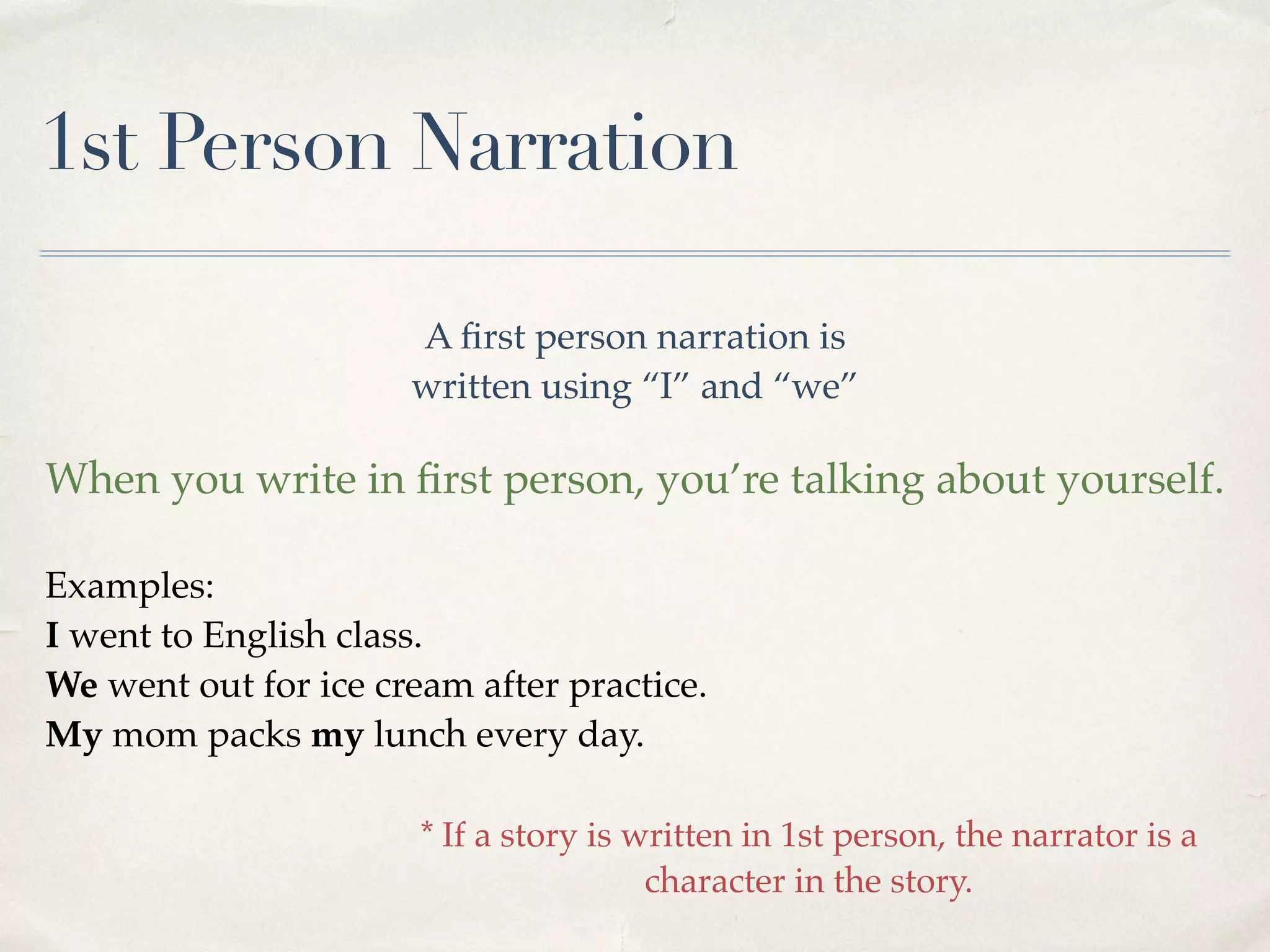 1st Person Narration

A first person narration is written using “I” and “we”

When you write in first person, you’re talking about yourself.

Examples:
I went to English class.
We went out for ice cream after practice.
My mom packs my lunch every day.

* If a story is written in 1st person, the narrator is a character in the story.